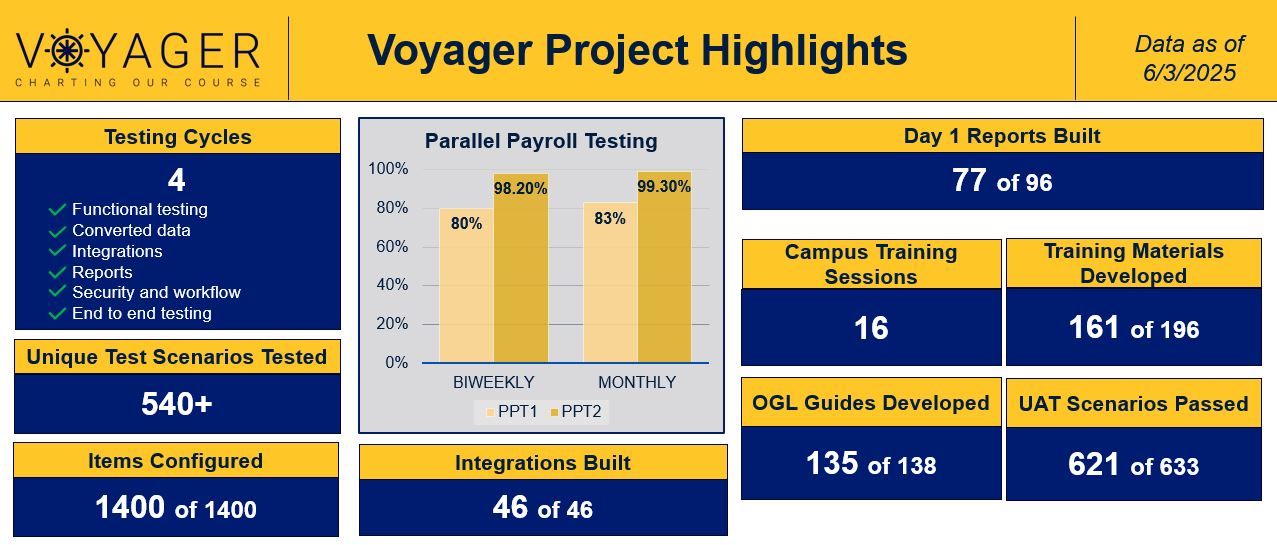 VOYAGER
CHARTING OUR COURSE

Voyager Project Highlights

Data as of 6/3/2025

Testing Cycles

4

Functional testing
Converted data
Integrations
Reports
Security and workflow
End to end testing

Unique Test Scenarios Tested

540+

Items Configured

1400 of 1400

Parallel Payroll Testing

100%
80%
60%
40%
20%
0%

80%
98.20%
83%
99.30%

BIWEEKLY
MONTHLY

PPT1
PPT2

Integrations Built

46 of 46

Day 1 Reports Built

77 of 96

Campus Training Sessions

16

Training Materials Developed

161 of 196

OGL Guides Developed

135 of 138

UAT Scenarios Passed

621 of 633